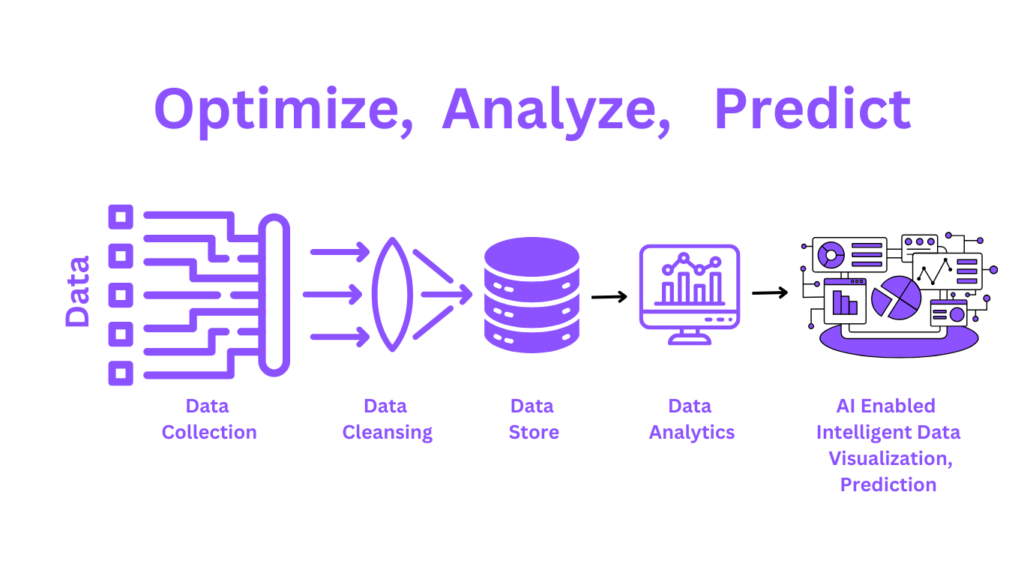 Optimize, Analyze, Predict

Data

Data Collection

Data Cleansing

Data Store

Data Analytics

AI Enabled Intelligent Data Visualization, Prediction